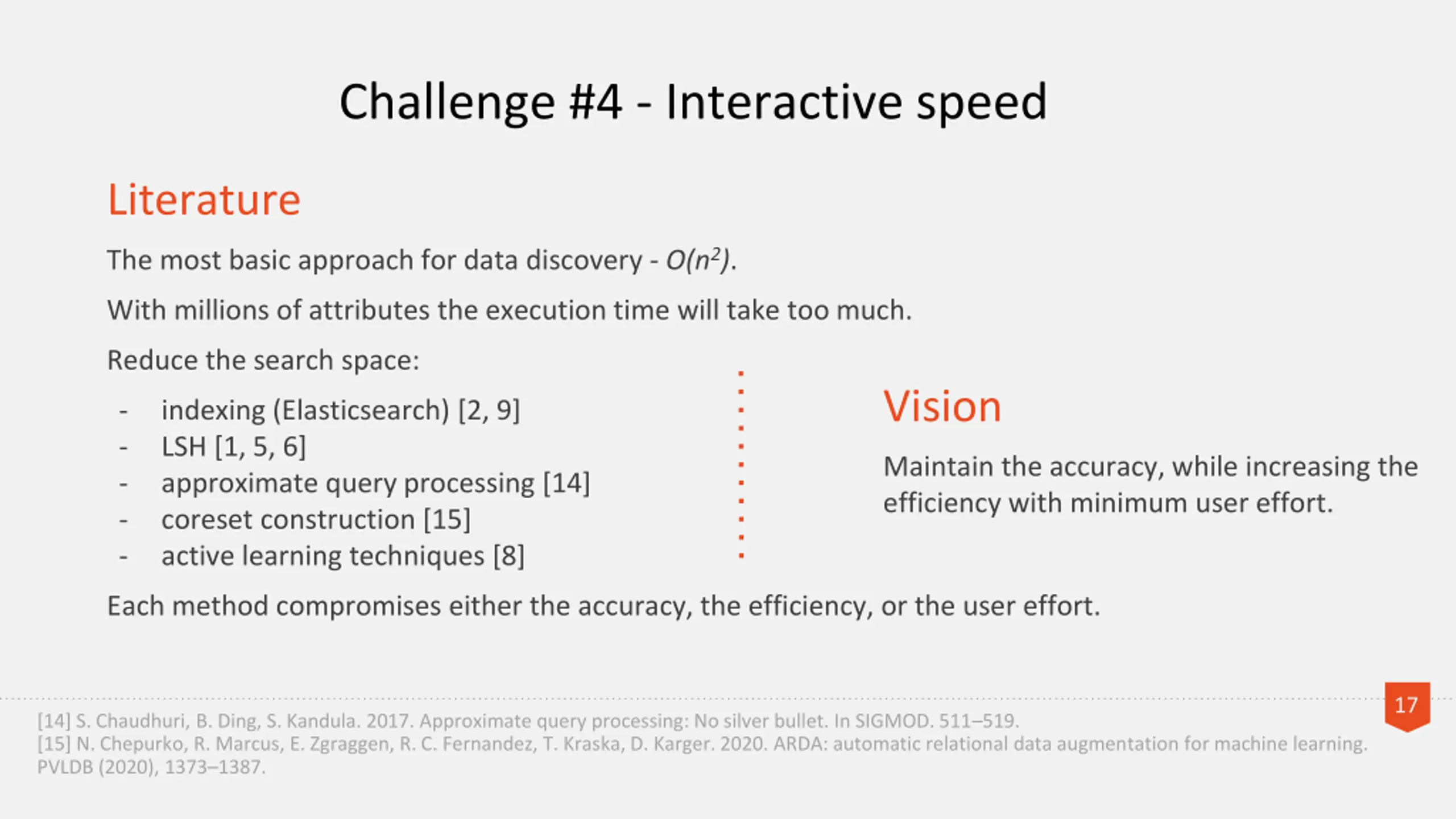 Challenge #4 - Interactive speed

Literature

The most basic approach for data discovery - $O(n^2)$.

With millions of attributes the execution time will take too much.

Reduce the search space:

- indexing (Elasticsearch) [2, 9]
- LSH [1, 5, 6]
- approximate query processing [14]
- coreset construction [15]
- active learning techniques [8]

Each method compromises either the accuracy, the efficiency, or the user effort.

Vision

Maintain the accuracy, while increasing the efficiency with minimum user effort.

17

[14] S. Chaudhuri, B. Ding, S. Kandula. 2017. Approximate query processing: No silver bullet. In SIGMOD. 511–519.
[15] N. Chepurko, R. Marcus, E. Zgraggen, R. C. Fernandez, T. Kraska, D. Karger. 2020. ARDA: automatic relational data augmentation for machine learning. PVLDB (2020), 1373–1387.